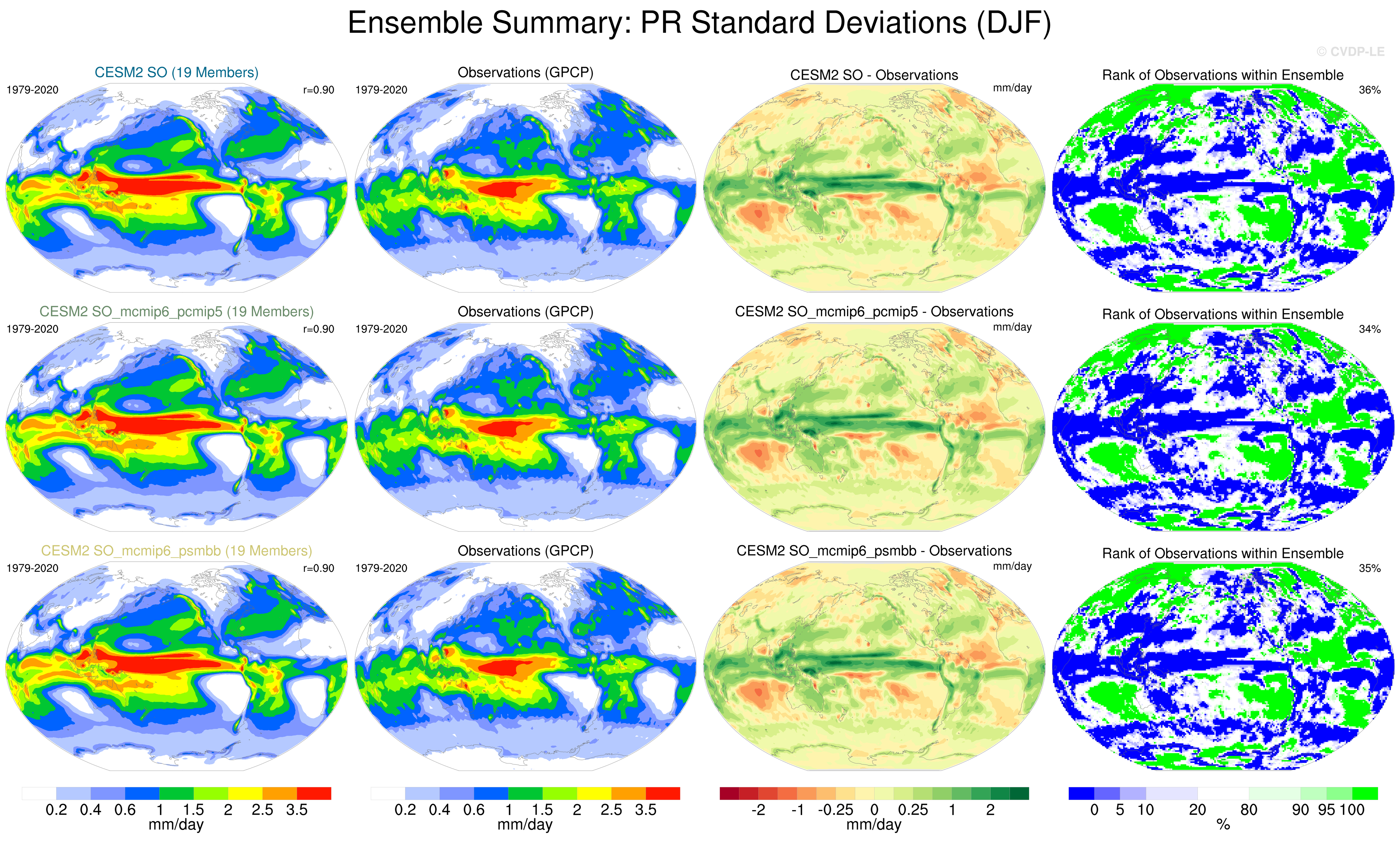 Ensemble Summary: PR Standard Deviations (DJF)

© CVDP-LE

CESM2 SO (19 Members)
1979-2020
r=0.90

Observations (GPCP)
1979-2020

CESM2 SO - Observations
mm/day

Rank of Observations within Ensemble
36%

CESM2 SO_mcmip6_pcmip5 (19 Members)
1979-2020
r=0.90

Observations (GPCP)
1979-2020

CESM2 SO_mcmip6_pcmip5 - Observations
mm/day

Rank of Observations within Ensemble
34%

CESM2 SO_mcmip6_psmbb (19 Members)
1979-2020
r=0.90

Observations (GPCP)
1979-2020

CESM2 SO_mcmip6_psmbb - Observations
mm/day

Rank of Observations within Ensemble
35%

0.2 0.4 0.6 1 1.5 2 2.5 3.5
mm/day

0.2 0.4 0.6 1 1.5 2 2.5 3.5
mm/day

-2 -1 -0.25 0 0.25 1 2
mm/day

0 5 10 20 80 90 95 100
%